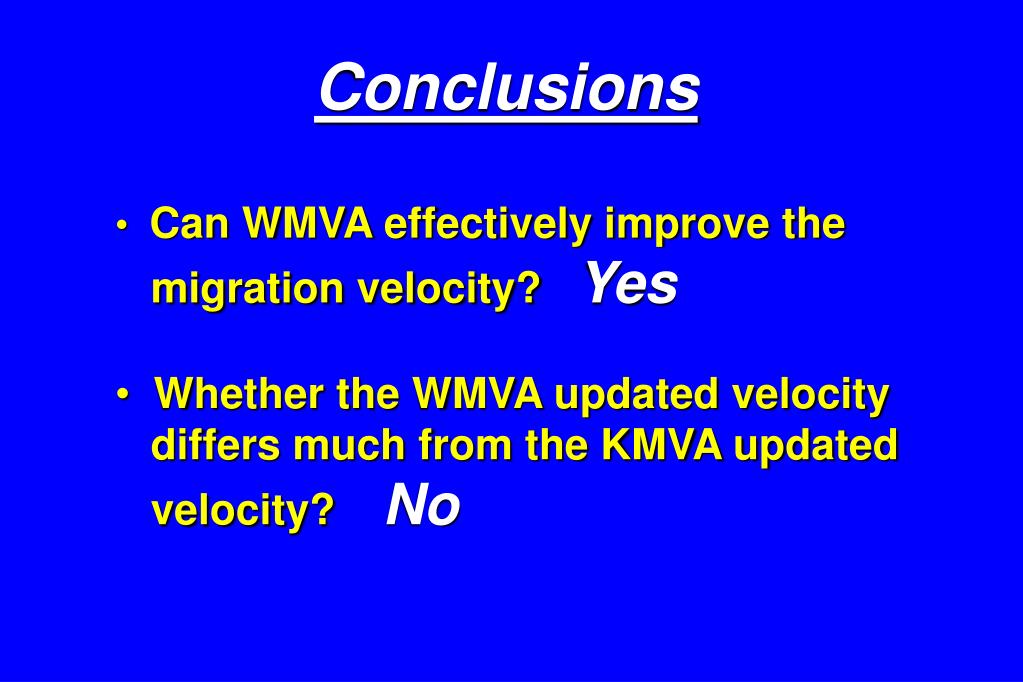 Conclusions

• Can WMVA effectively improve the migration velocity? Yes

• Whether the WMVA updated velocity differs much from the KMVA updated velocity? No